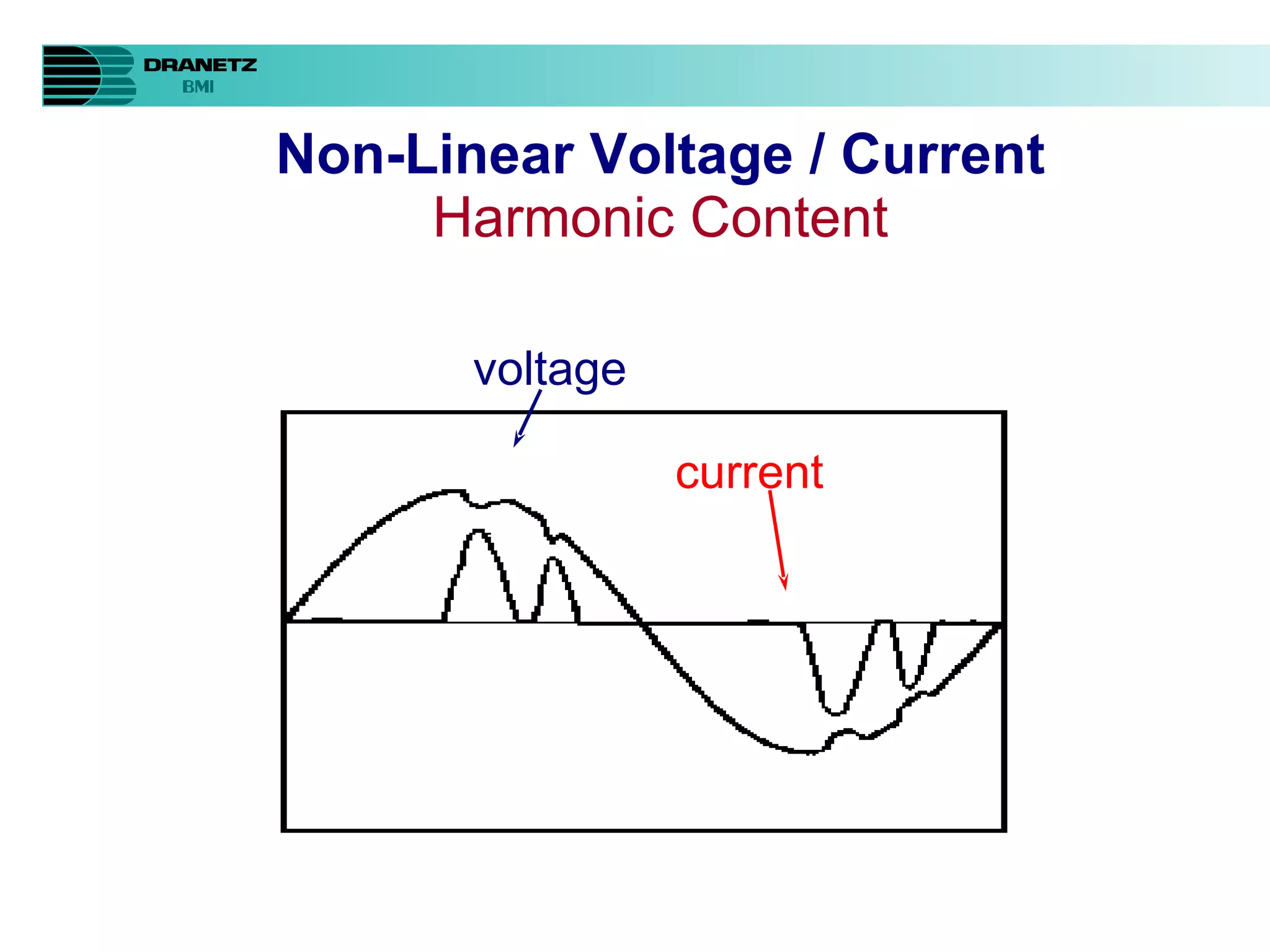 DRANETZ
BMI

Non-Linear Voltage / Current
Harmonic Content

voltage

current